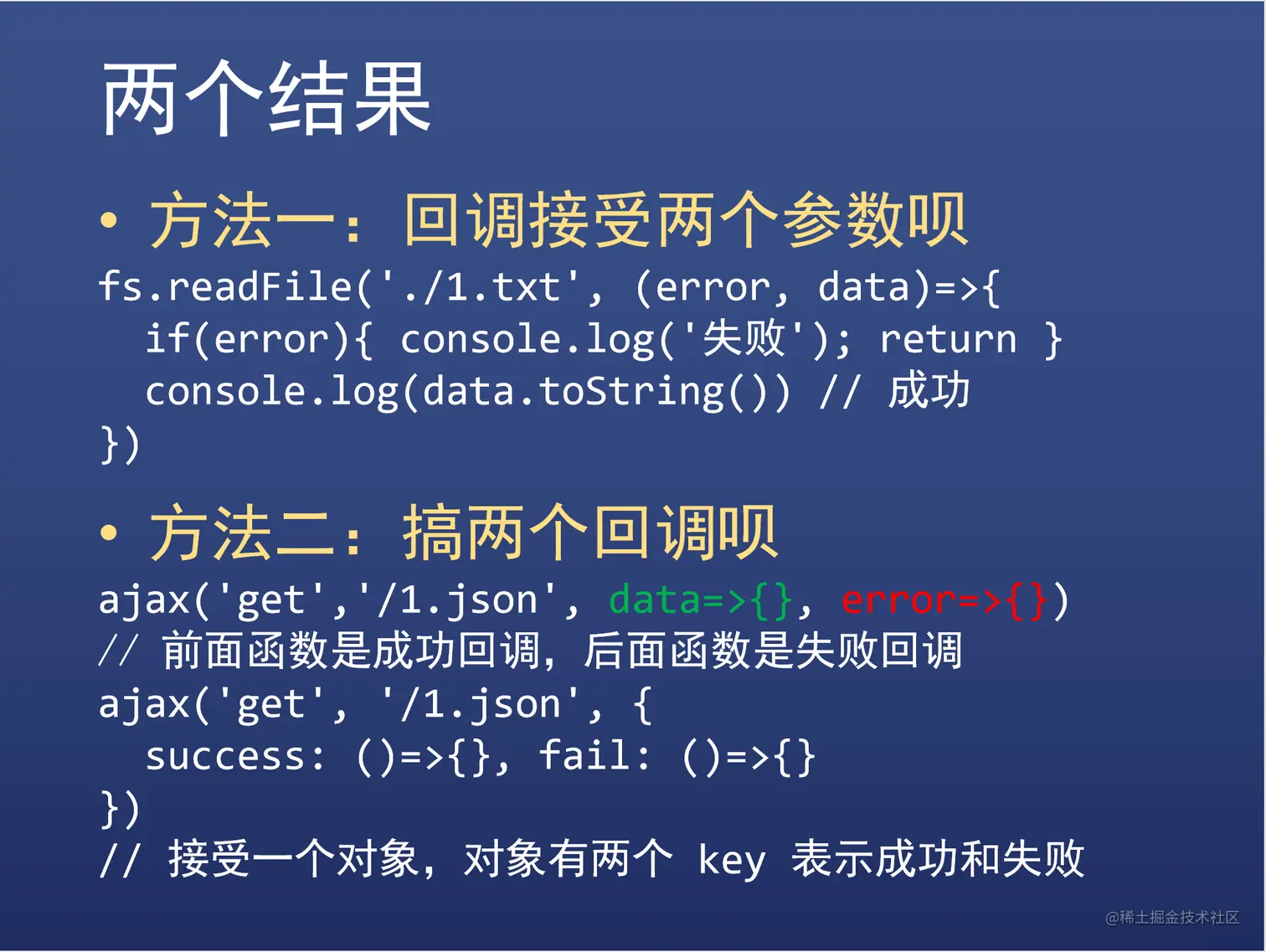 两个结果

• 方法一：回调接受两个参数呗

fs.readFile('./1.txt', (error, data)=>{
  if(error){ console.log('失败'); return }
  console.log(data.toString()) // 成功
})

• 方法二：搞两个回调呗

ajax('get','/1.json', data=>{}, error=>{})
// 前面函数是成功回调，后面函数是失败回调
ajax('get', '/1.json', {
  success: ()=>{}, fail: ()=>{}
})
// 接受一个对象，对象有两个 key 表示成功和失败

@稀土掘金技术社区